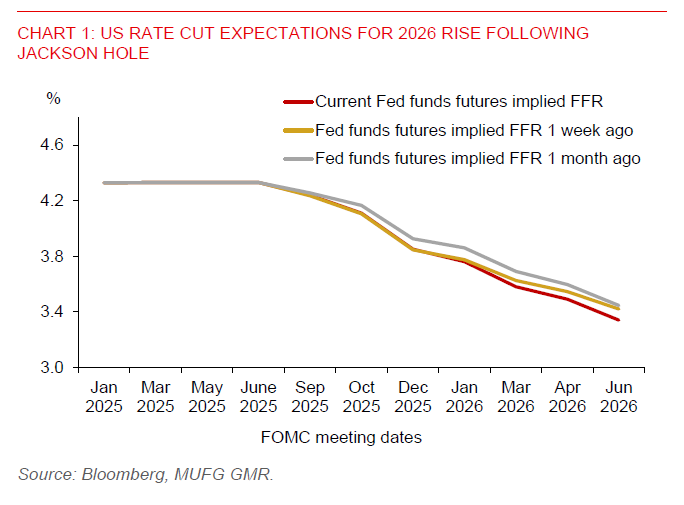 CHART 1: US RATE CUT EXPECTATIONS FOR 2026 RISE FOLLOWING JACKSON HOLE

%

Current Fed funds futures implied FFR
Fed funds futures implied FFR 1 week ago
Fed funds futures implied FFR 1 month ago

4.6
4.2
3.8
3.4
3.0

Jan 2025
Mar 2025
May 2025
June 2025
Sep 2025
Oct 2025
Dec 2025
Jan 2026
Mar 2026
Apr 2026
Jun 2026

FOMC meeting dates

Source: Bloomberg, MUFG GMR.